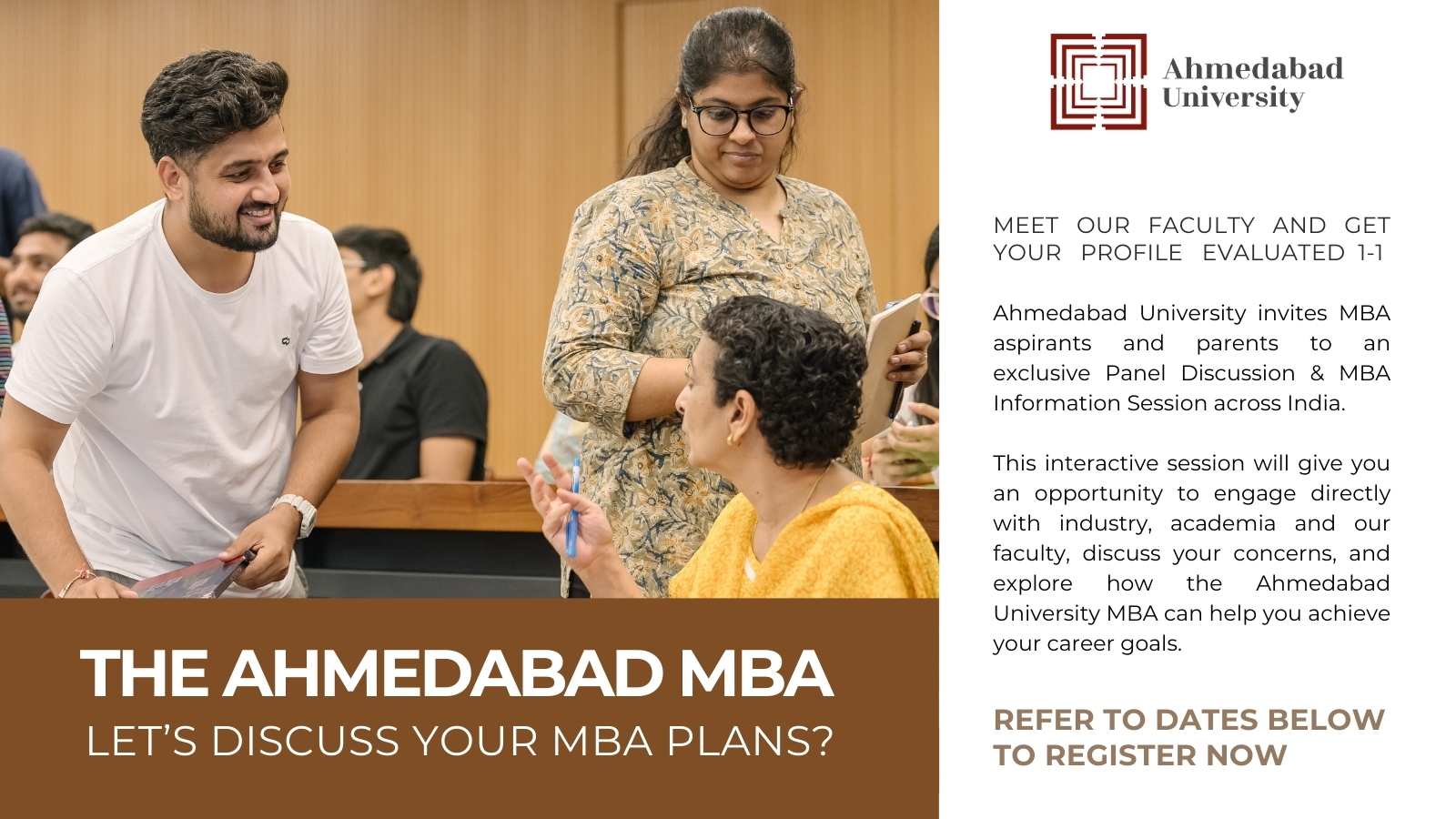 THE AHMEDABAD MBA
LET'S DISCUSS YOUR MBA PLANS?

Ahmedabad University

MEET OUR FACULTY AND GET YOUR PROFILE EVALUATED 1-1

Ahmedabad University invites MBA aspirants and parents to an exclusive Panel Discussion & MBA Information Session across India.

This interactive session will give you an opportunity to engage directly with industry, academia and our faculty, discuss your concerns, and explore how the Ahmedabad University MBA can help you achieve your career goals.

REFER TO DATES BELOW TO REGISTER NOW